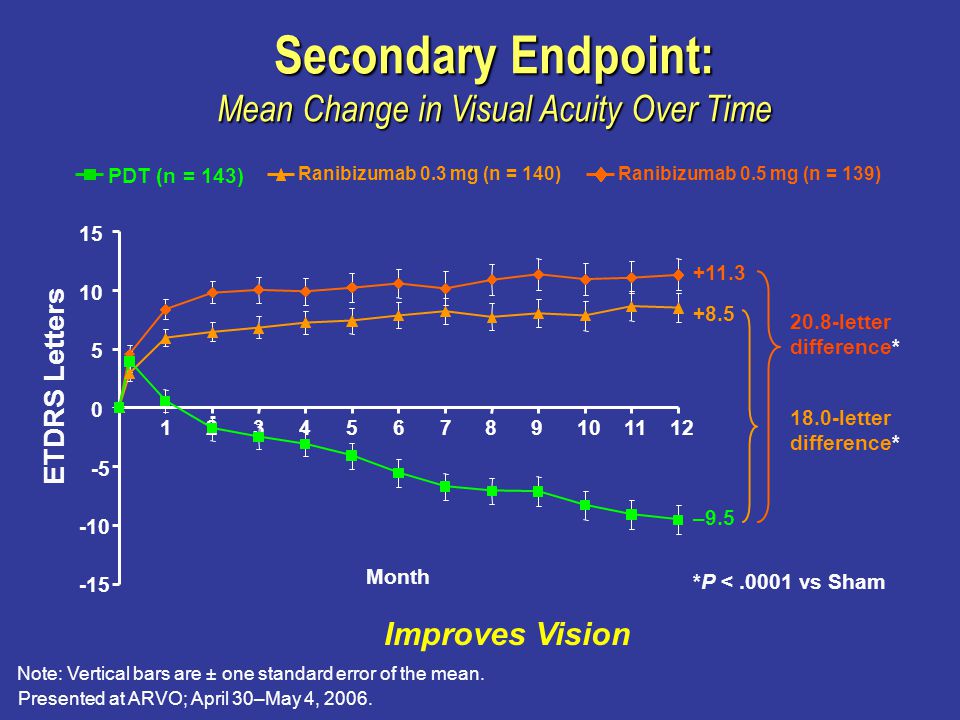 Secondary Endpoint:
Mean Change in Visual Acuity Over Time

PDT (n = 143)
Ranibizumab 0.3 mg (n = 140)
Ranibizumab 0.5 mg (n = 139)

ETDRS Letters

15
10
5
0
-5
-10
-15

1 2 3 4 5 6 7 8 9 10 11 12

Month

+11.3
+8.5
–9.5

20.8-letter difference*

18.0-letter difference*

*P < .0001 vs Sham

Improves Vision

Note: Vertical bars are ± one standard error of the mean.
Presented at ARVO; April 30–May 4, 2006.